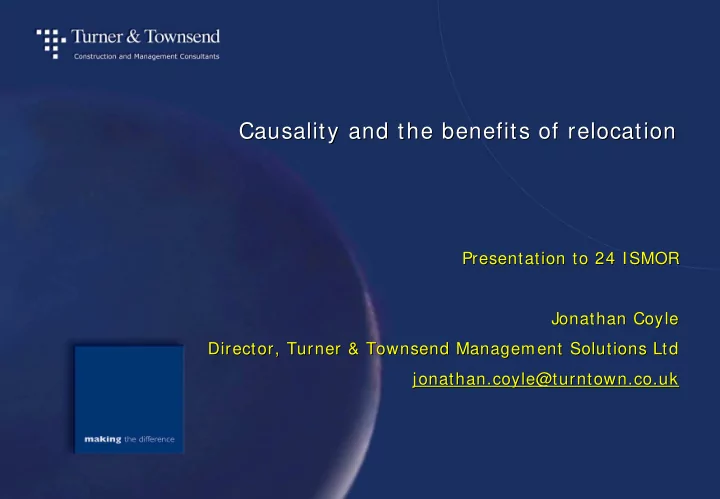 Turner & Townsend
Construction and Management Consultants

Causality and the benefits of relocation

Presentation to 24 ISMOR

Jonathan Coyle

Director, Turner & Townsend Management Solutions Ltd

jonathan.coyle@turntown.co.uk

making the difference